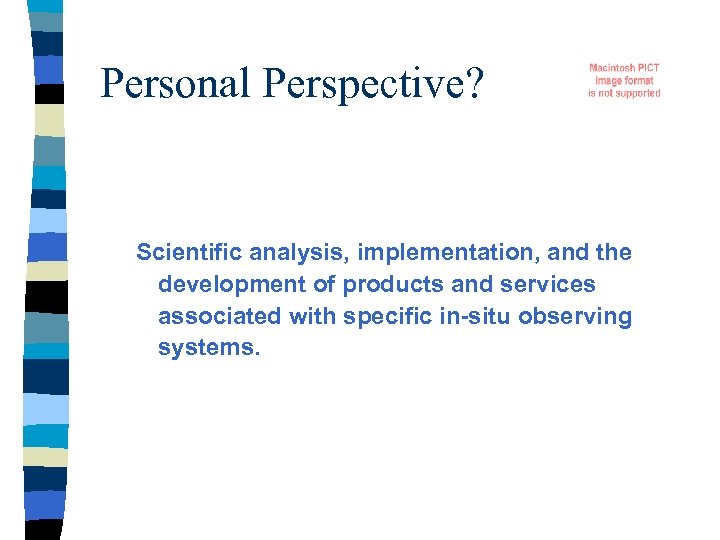 Personal Perspective?

Macintosh PICT image format is not supported

Scientific analysis, implementation, and the development of products and services associated with specific in-situ observing systems.